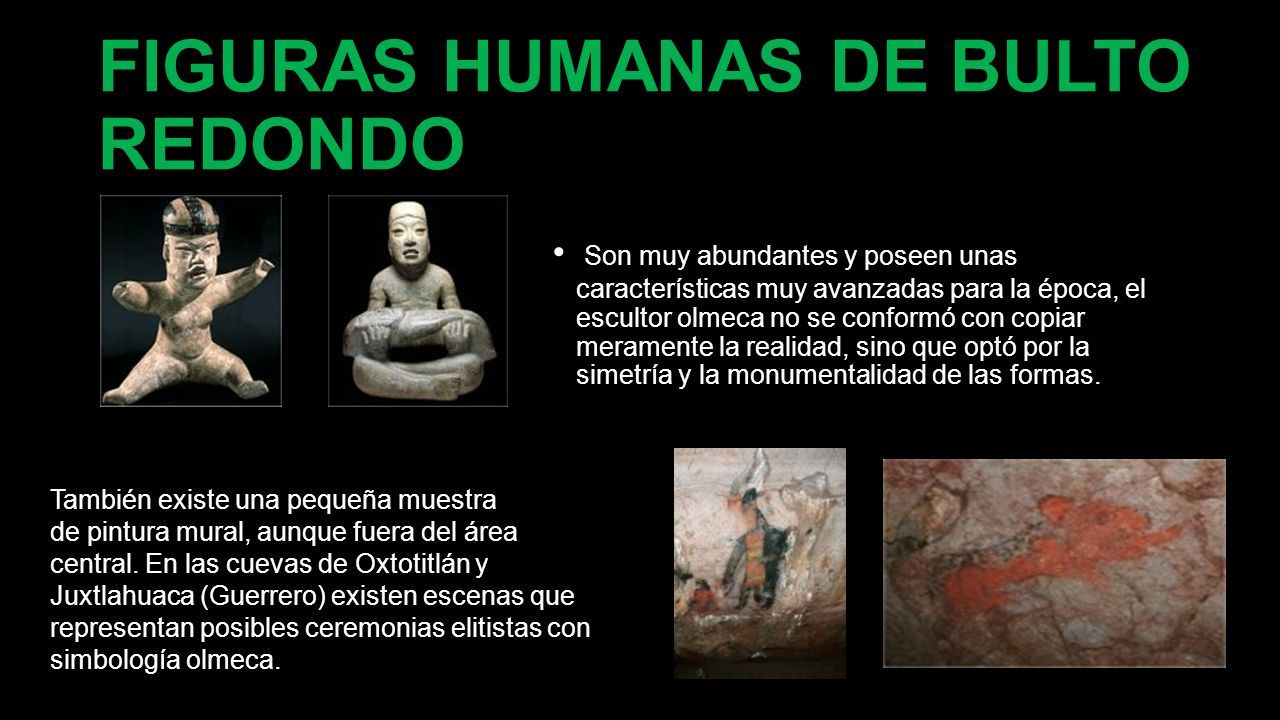 FIGURAS HUMANAS DE BULTO REDONDO

• Son muy abundantes y poseen unas características muy avanzadas para la época, el escultor olmeca no se conformó con copiar meramente la realidad, sino que optó por la simetría y la monumentalidad de las formas.

También existe una pequeña muestra de pintura mural, aunque fuera del área central. En las cuevas de Oxtotitlán y Juxtlahuaca (Guerrero) existen escenas que representan posibles ceremonias elitistas con simbología olmeca.